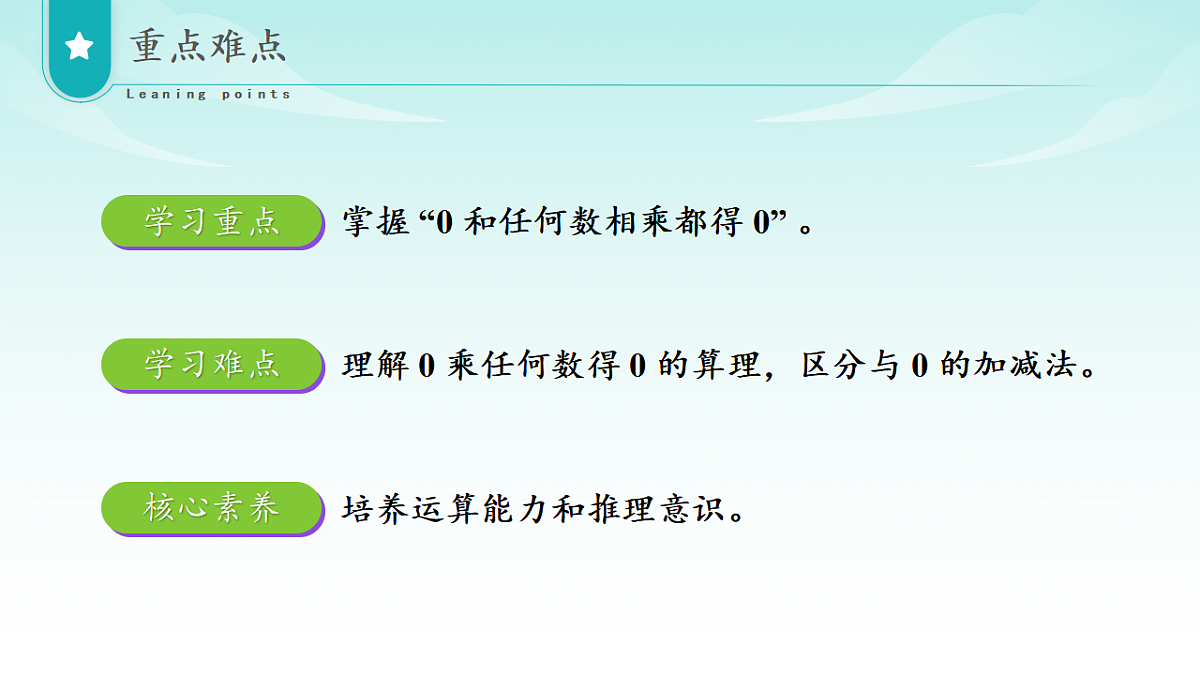 重点难点
Leaning points

学习重点 掌握“0 和任何数相乘都得 0”。

学习难点 理解 0 乘任何数得 0 的算理，区分与 0 的加减法。

核心素养 培养运算能力和推理意识。